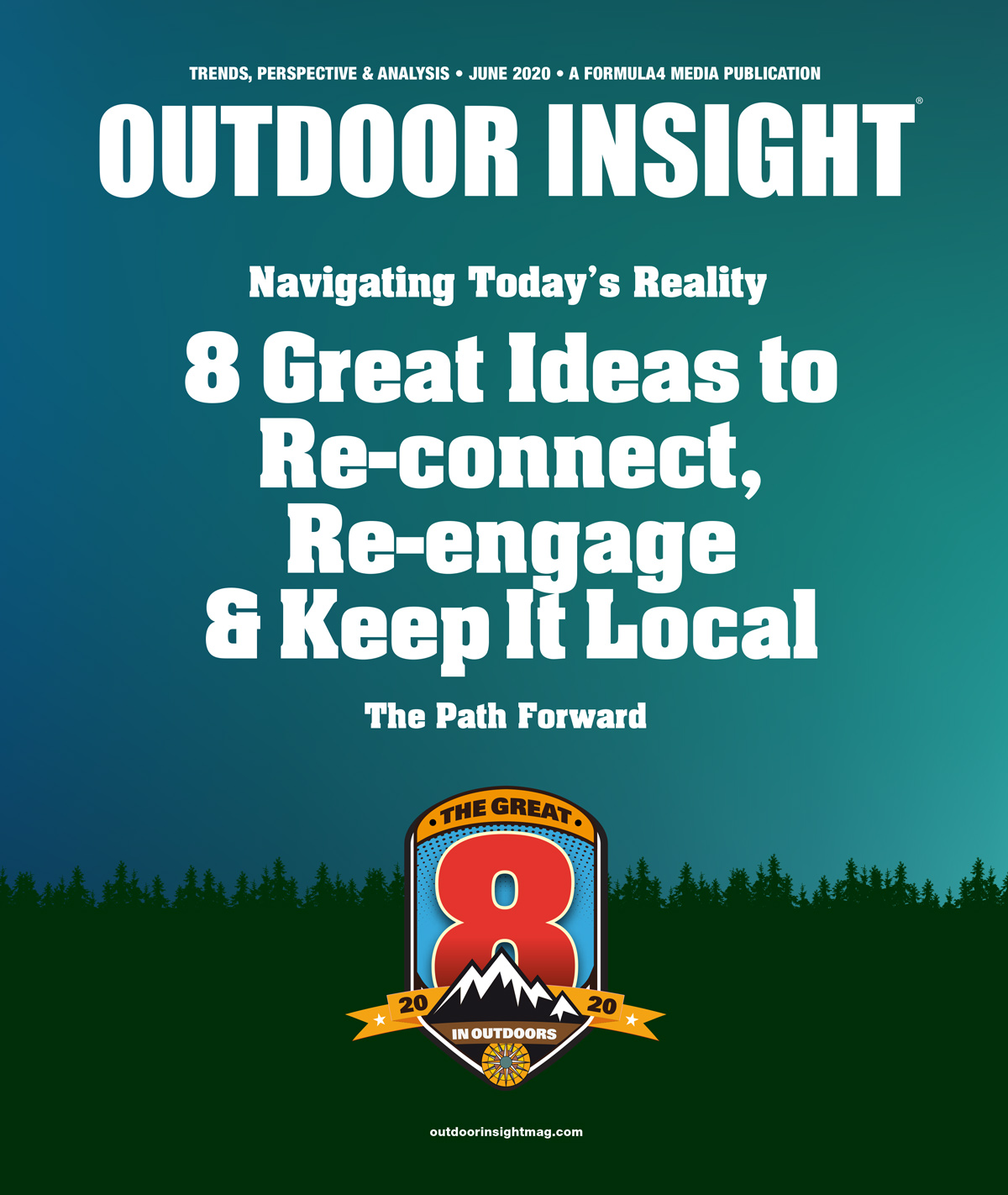 TRENDS, PERSPECTIVE & ANALYSIS • JUNE 2020 • A FORMULA4 MEDIA PUBLICATION

OUTDOOR INSIGHT®

Navigating Today's Reality

8 Great Ideas to Re-connect, Re-engage & Keep It Local

The Path Forward

THE GREAT 8 20 20 IN OUTDOORS

outdoorinsightmag.com